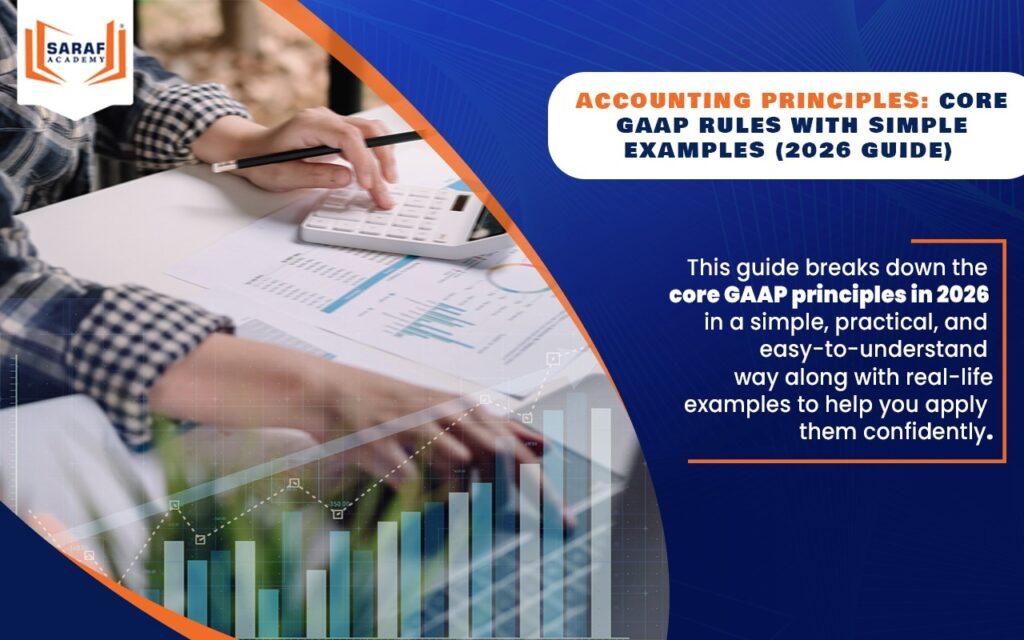 SARAF ACADEMY

ACCOUNTING PRINCIPLES: CORE GAAP RULES WITH SIMPLE EXAMPLES (2026 GUIDE)

This guide breaks down the core GAAP principles in 2026 in a simple, practical, and easy-to-understand way along with real-life examples to help you apply them confidently.